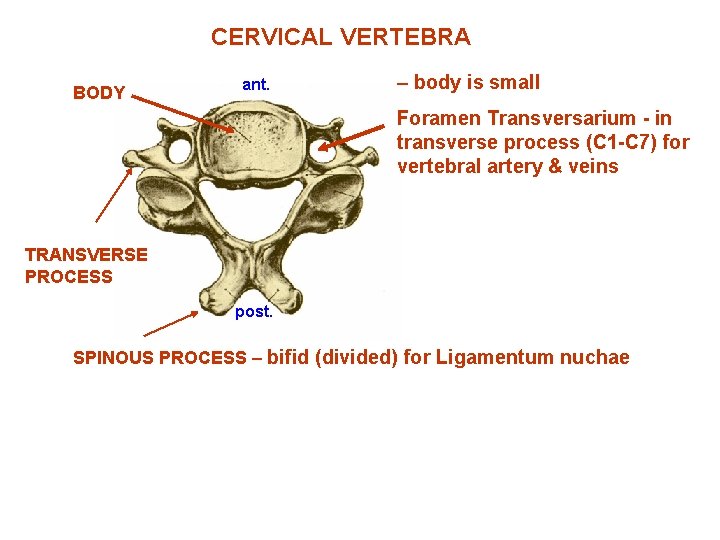 CERVICAL VERTEBRA

BODY

ant.

– body is small

Foramen Transversarium - in transverse process (C1-C7) for vertebral artery & veins

TRANSVERSE PROCESS

post.

SPINOUS PROCESS – bifid (divided) for Ligamentum nuchae